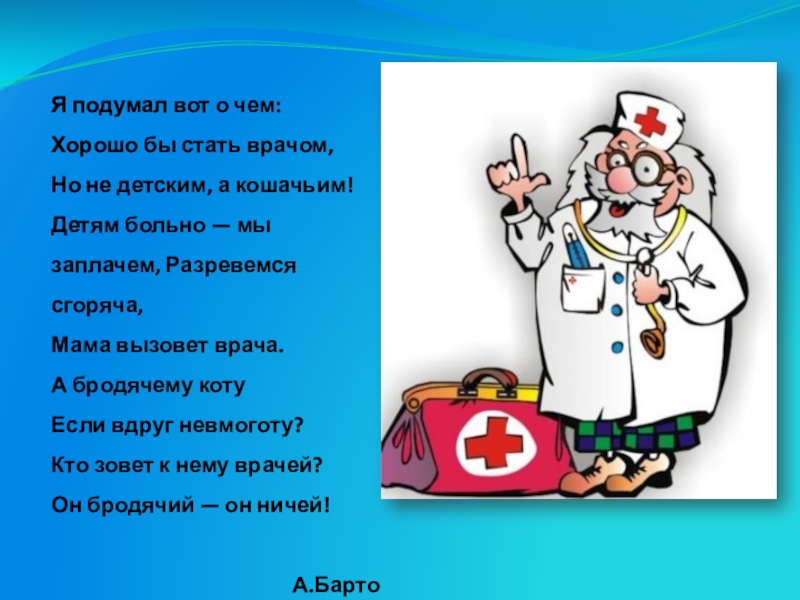 Я подумал вот о чем:

Хорошо бы стать врачом,

Но не детским, а кошачьим!

Детям больно — мы заплачем, Разревемся сгоряча,

Мама вызовет врача.

А бродячему коту

Если вдруг невмоготу?

Кто зовет к нему врачей?

Он бродячий — он ничей!

А.Барто